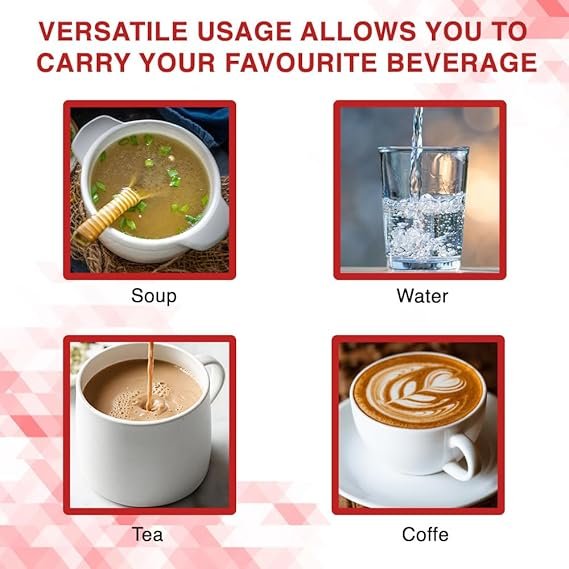 VERSATILE USAGE ALLOWS YOU TO CARRY YOUR FAVOURITE BEVERAGE

Soup

Water

Tea

Coffe